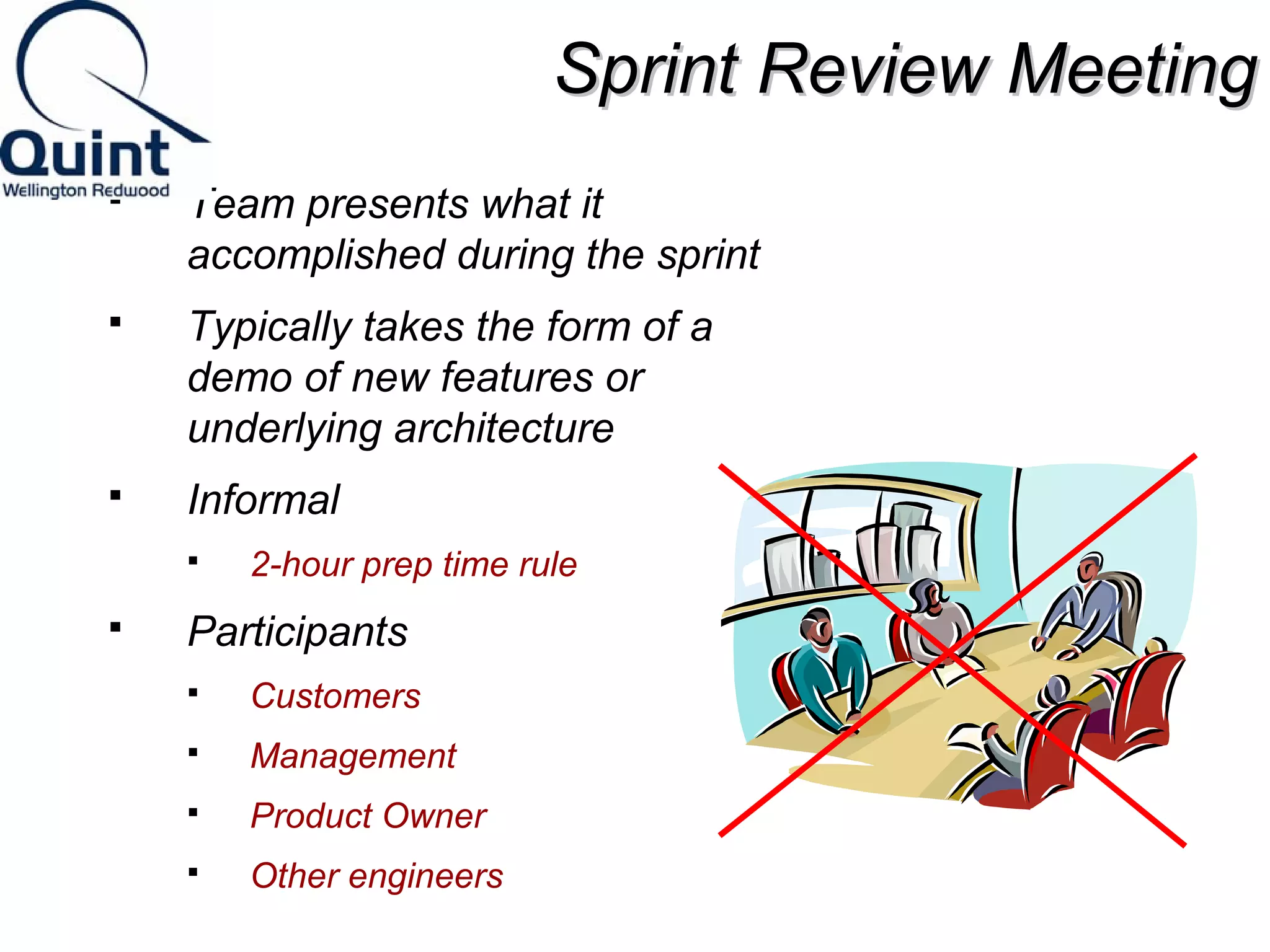 Quint
Wellington Redwood

Sprint Review Meeting

▪ Team presents what it accomplished during the sprint

▪ Typically takes the form of a demo of new features or underlying architecture

▪ Informal

▪ 2-hour prep time rule

▪ Participants

▪ Customers

▪ Management

▪ Product Owner

▪ Other engineers